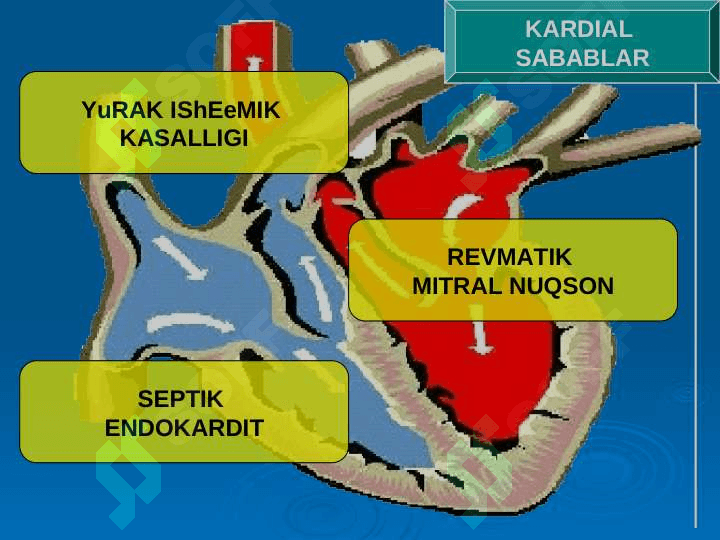 KARDIAL SABABLAR

YuRAK IShEeMIK KASALLIGI

REVMATIK MITRAL NUQSON

SEPTIK ENDOKARDIT